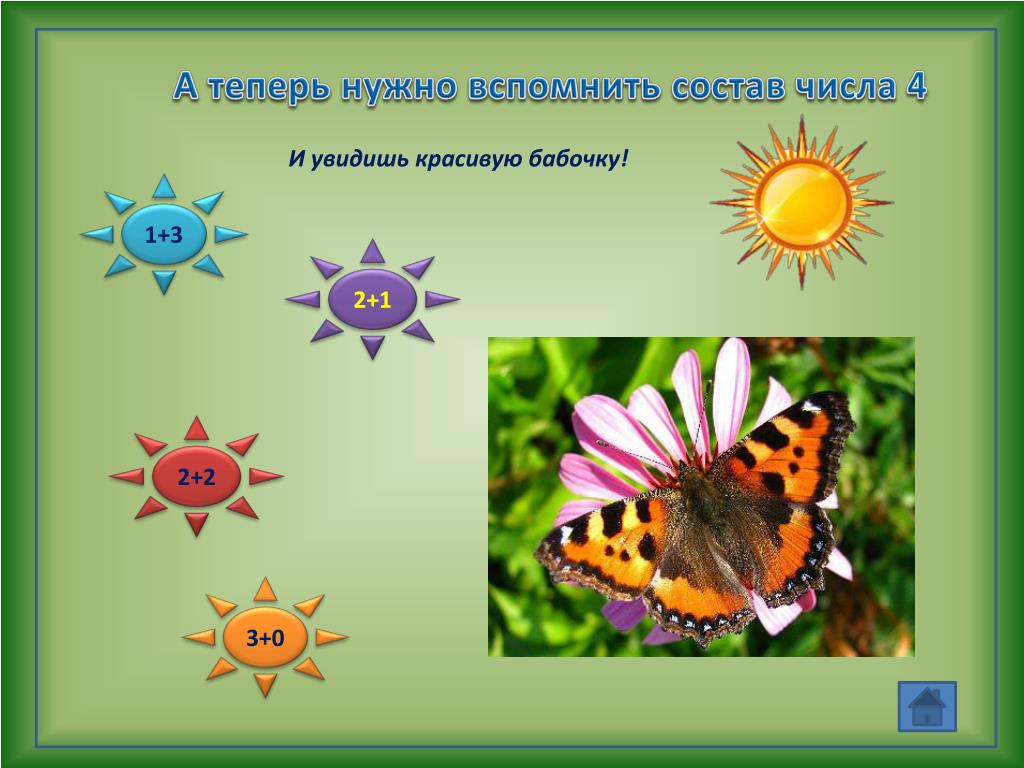 А теперь нужно вспомнить состав числа 4

И увидишь красивую бабочку!

$1+3$

$2+1$

$2+2$

$3+0$